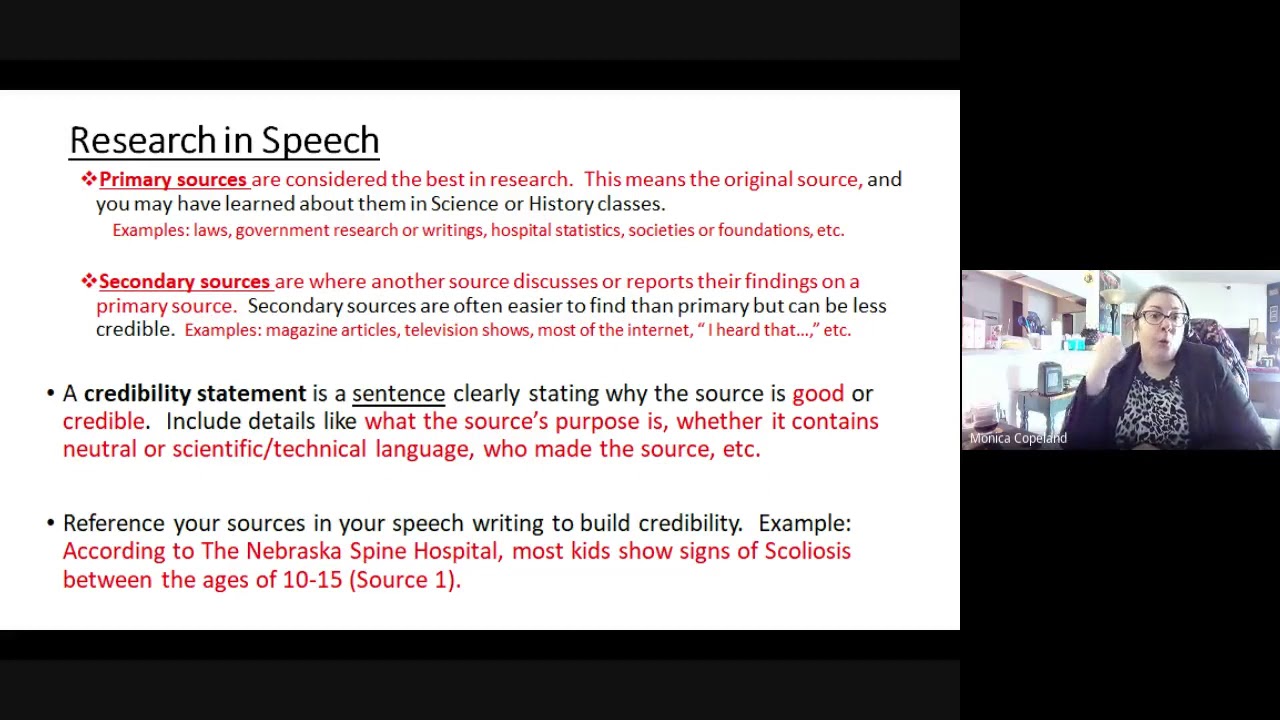 Research in Speech

❖Primary sources are considered the best in research. This means the original source, and you may have learned about them in Science or History classes.
Examples: laws, government research or writings, hospital statistics, societies or foundations, etc.

❖Secondary sources are where another source discusses or reports their findings on a primary source. Secondary sources are often easier to find than primary but can be less credible. Examples: magazine articles, television shows, most of the internet, " I heard that…," etc.

• A credibility statement is a sentence clearly stating why the source is good or credible. Include details like what the source's purpose is, whether it contains neutral or scientific/technical language, who made the source, etc.

• Reference your sources in your speech writing to build credibility. Example: According to The Nebraska Spine Hospital, most kids show signs of Scoliosis between the ages of 10-15 (Source 1).

Monica Copeland